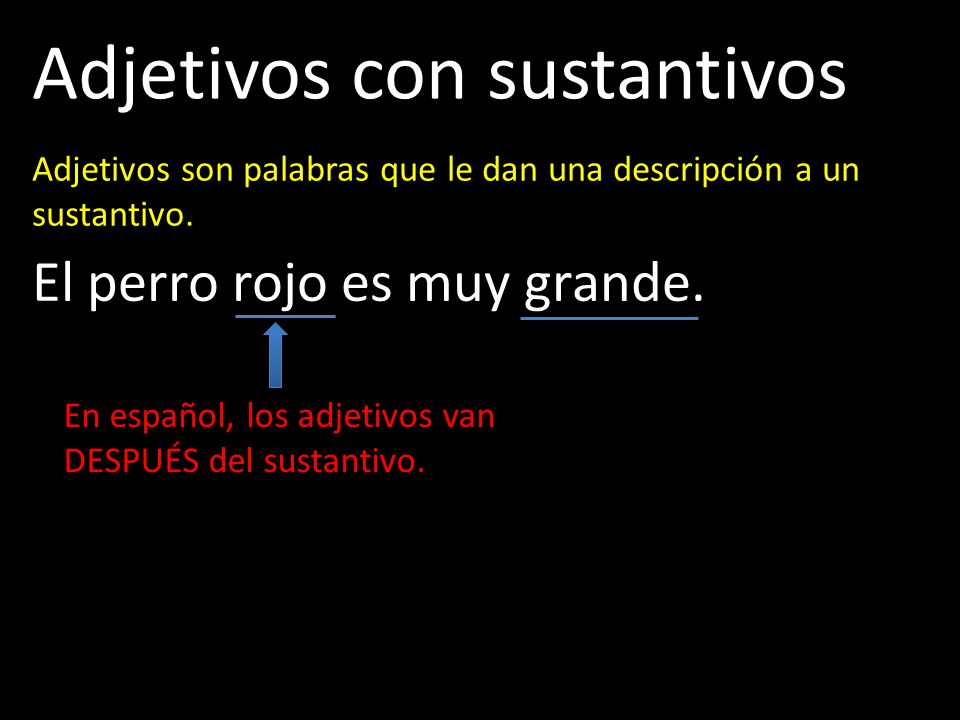 Adjetivos con sustantivos

Adjetivos son palabras que le dan una descripción a un sustantivo.

El perro rojo es muy grande.

En español, los adjetivos van DESPUÉS del sustantivo.